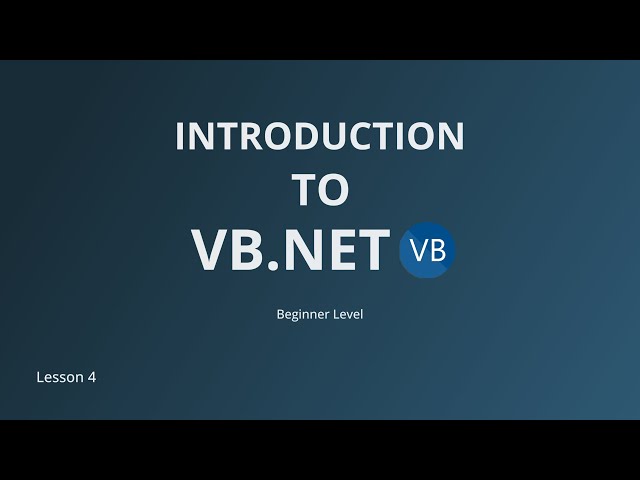 INTRODUCTION
TO
VB.NET VB

Beginner Level

Lesson 4